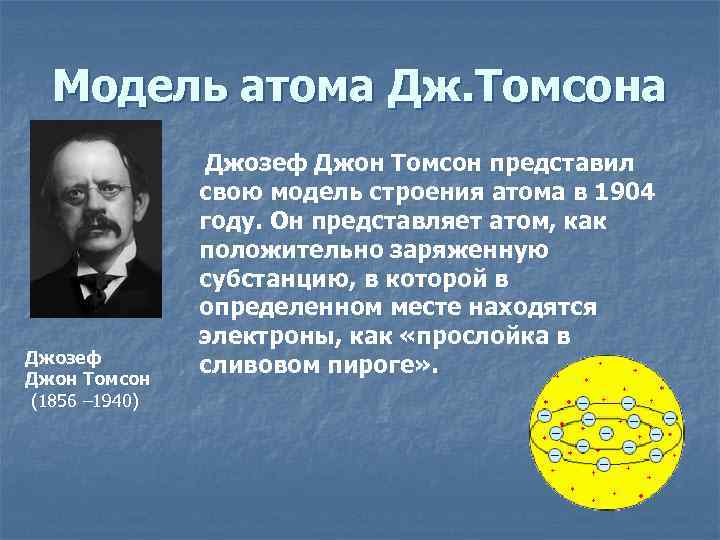 Модель атома Дж.Томсона

Джозеф Джон Томсон представил свою модель строения атома в 1904 году. Он представляет атом, как положительно заряженную субстанцию, в которой в определенном месте находятся электроны, как «прослойка в сливовом пироге».

Джозеф Джон Томсон (1856 –1940)